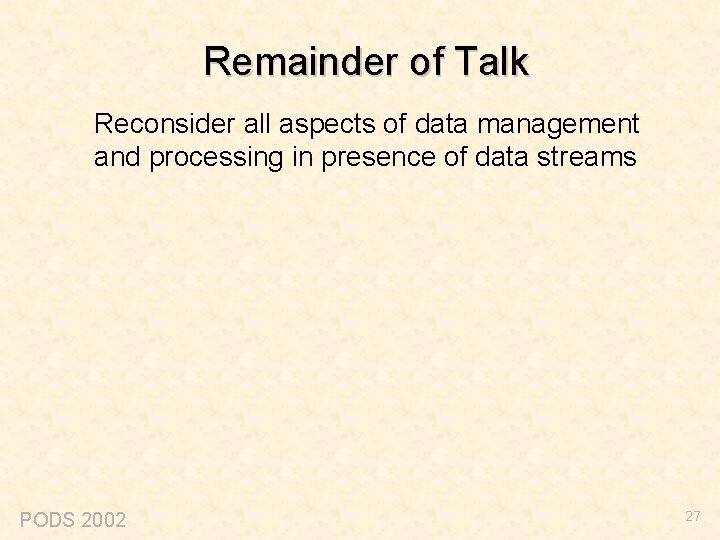 Remainder of Talk

Reconsider all aspects of data management and processing in presence of data streams

PODS 2002

27